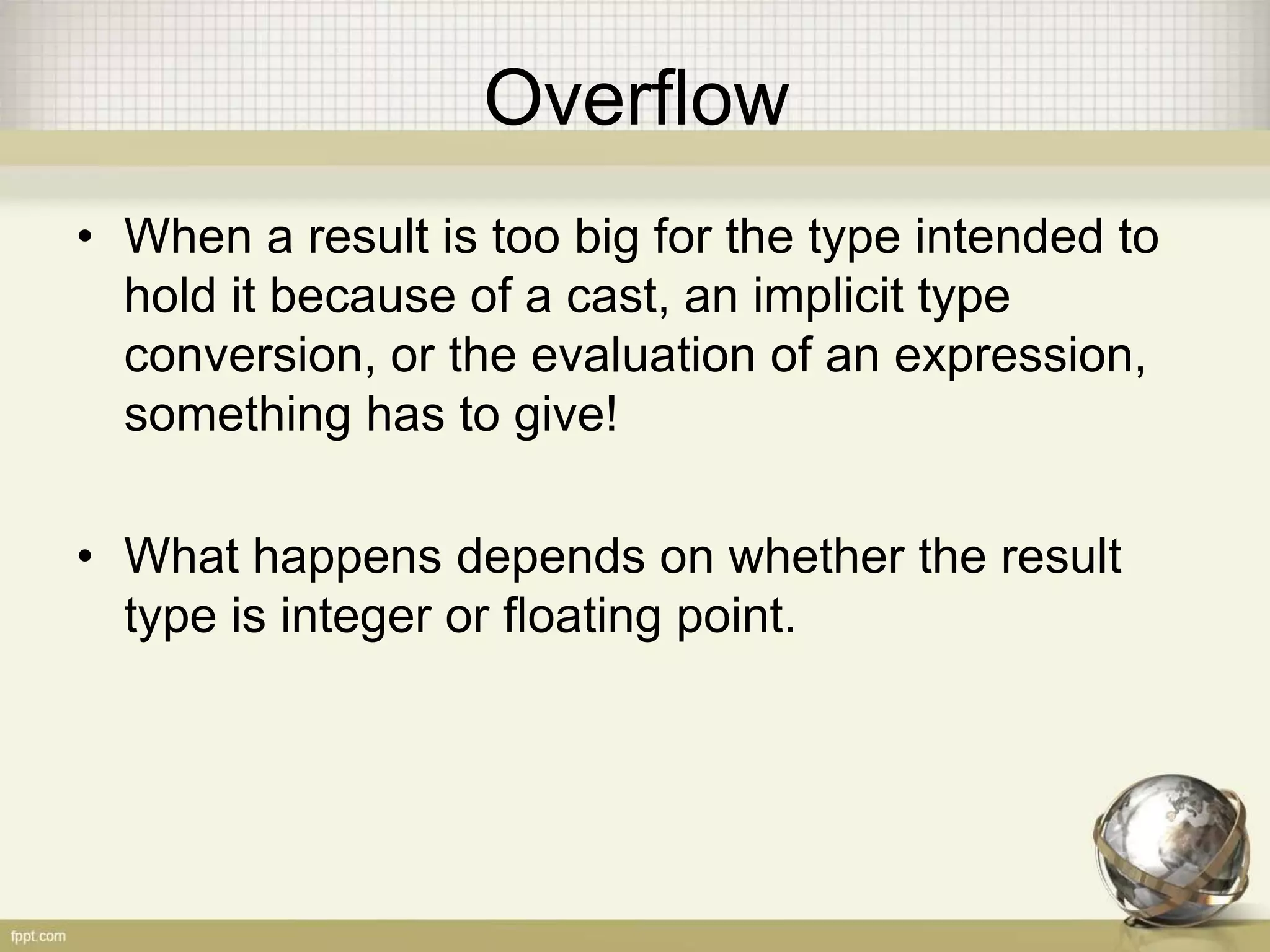 Overflow

• When a result is too big for the type intended to hold it because of a cast, an implicit type conversion, or the evaluation of an expression, something has to give!

• What happens depends on whether the result type is integer or floating point.

fppt.com